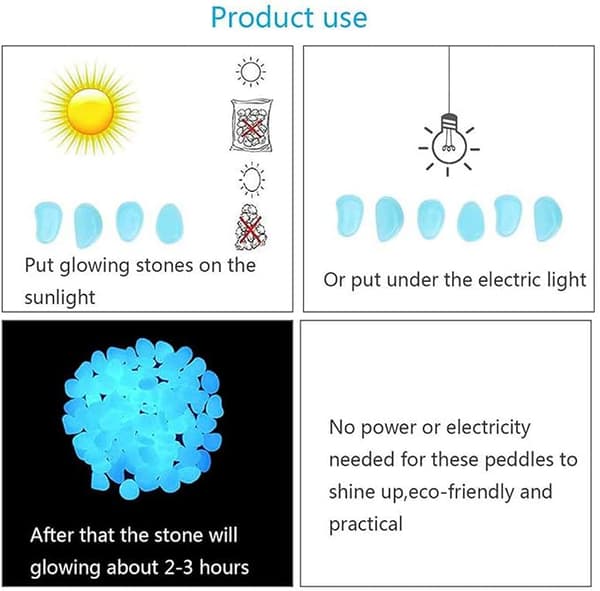 Product use

Put glowing stones on the sunlight

Or put under the electric light

After that the stone will glowing about 2-3 hours

No power or electricity needed for these peddles to shine up,eco-friendly and practical